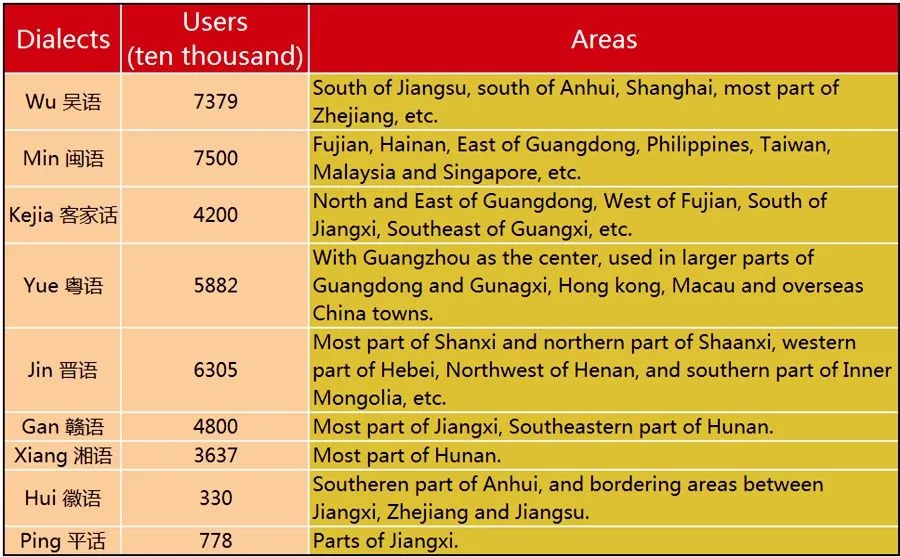 | Dialects | Users (ten thousand) | Areas |
|---|---|---|
| Wu 吴语 | 7379 | South of Jiangsu, south of Anhui, Shanghai, most part of Zhejiang, etc. |
| Min 闽语 | 7500 | Fujian, Hainan, East of Guangdong, Philippines, Taiwan, Malaysia and Singapore, etc. |
| Kejia 客家话 | 4200 | North and East of Guangdong, West of Fujian, South of Jiangxi, Southeast of Guangxi, etc. |
| Yue 粤语 | 5882 | With Guangzhou as the center, used in larger parts of Guangdong and Gunagxi, Hong kong, Macau and overseas China towns. |
| Jin 晋语 | 6305 | Most part of Shanxi and northern part of Shaanxi, western part of Hebei, Northwest of Henan, and southern part of Inner Mongolia, etc. |
| Gan 赣语 | 4800 | Most part of Jiangxi, Southeastern part of Hunan. |
| Xiang 湘语 | 3637 | Most part of Hunan. |
| Hui 徽语 | 330 | Southeren part of Anhui, and bordering areas between Jiangxi, Zhejiang and Jiangsu. |
| Ping 平话 | 778 | Parts of Jiangxi. |